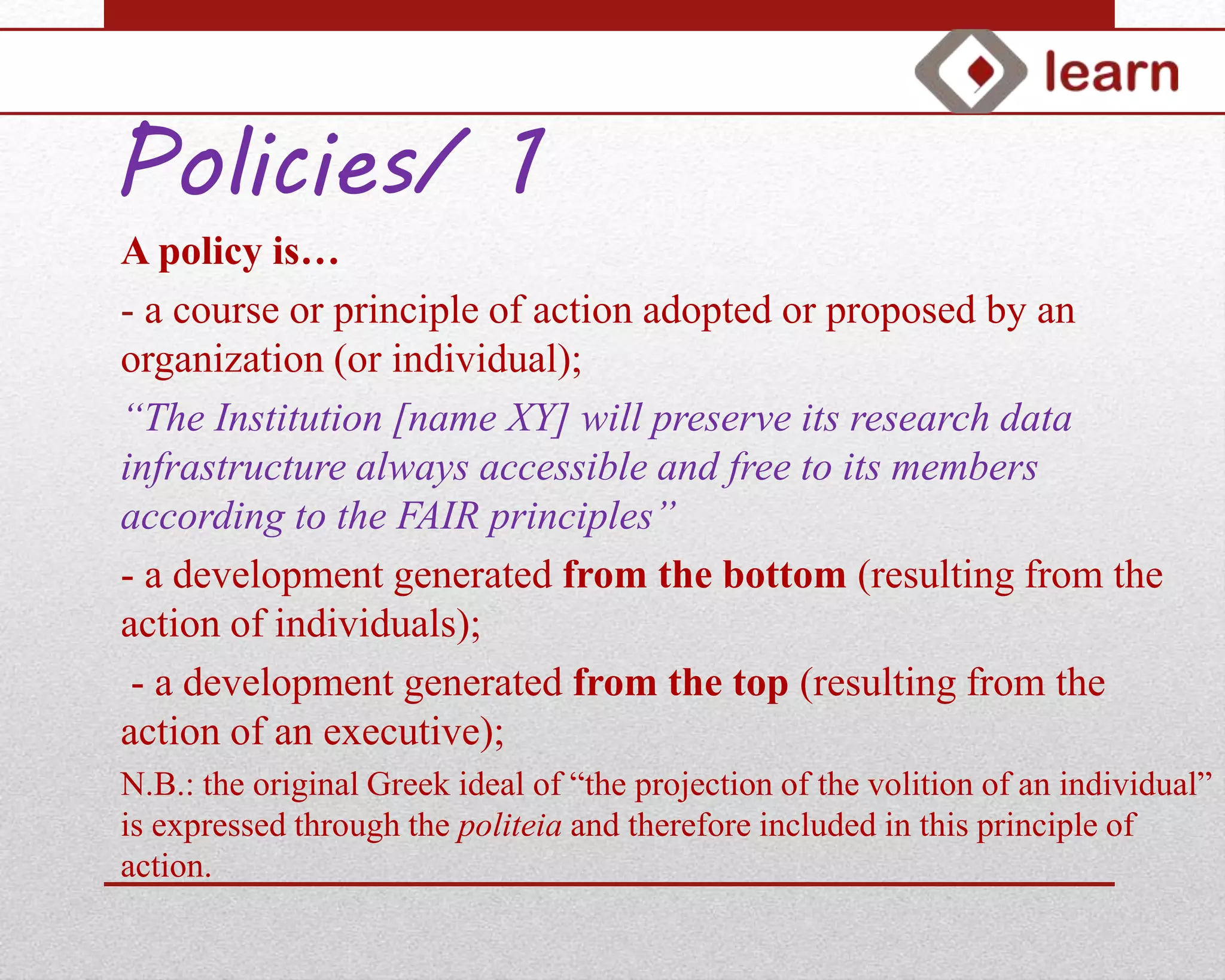 learn

Policies/ 1

A policy is…

- a course or principle of action adopted or proposed by an organization (or individual);

“The Institution [name XY] will preserve its research data infrastructure always accessible and free to its members according to the FAIR principles”

- a development generated from the bottom (resulting from the action of individuals);

- a development generated from the top (resulting from the action of an executive);

N.B.: the original Greek ideal of “the projection of the volition of an individual” is expressed through the politeia and therefore included in this principle of action.